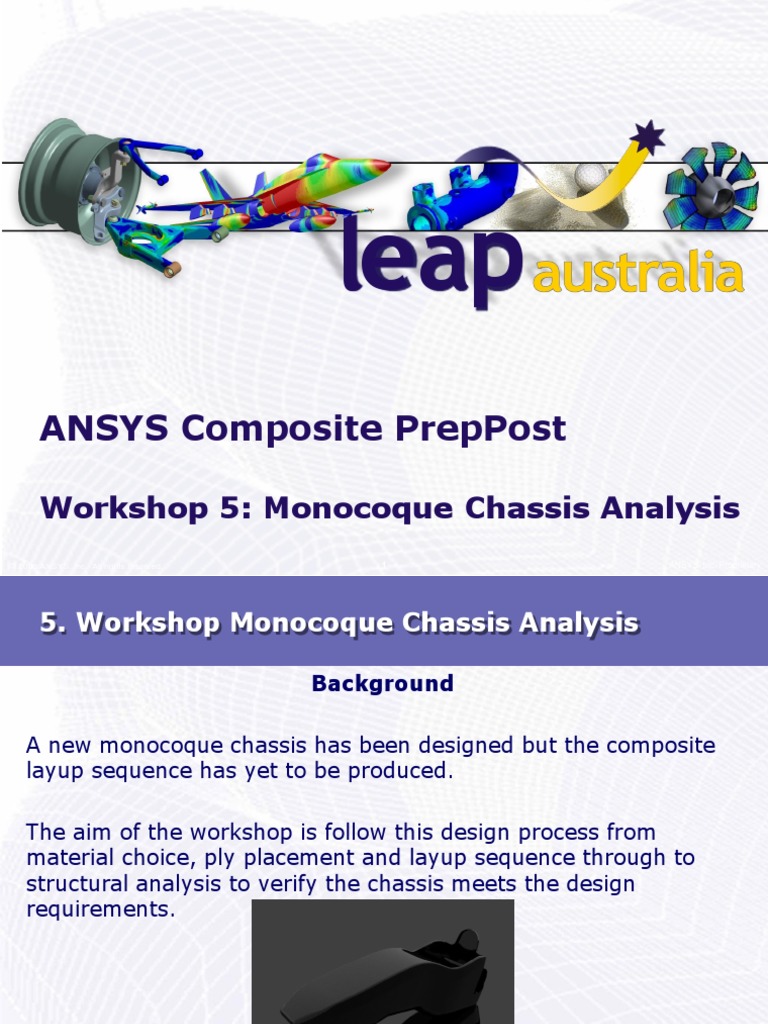 leap australia

ANSYS Composite PrepPost

Workshop 5: Monocoque Chassis Analysis

5. Workshop Monocoque Chassis Analysis

Background

A new monocoque chassis has been designed but the composite layup sequence has yet to be produced.

The aim of the workshop is follow this design process from material choice, ply placement and layup sequence through to structural analysis to verify the chassis meets the design requirements.